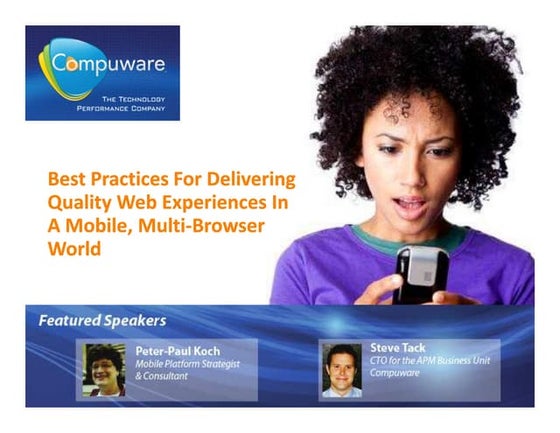 Compuware
THE TECHNOLOGY PERFORMANCE COMPANY

Best Practices For Delivering Quality Web Experiences In A Mobile, Multi-Browser World

Featured Speakers

Peter-Paul Koch
Mobile Platform Strategist & Consultant

Steve Tack
CTO for the APM Business Unit
Compuware